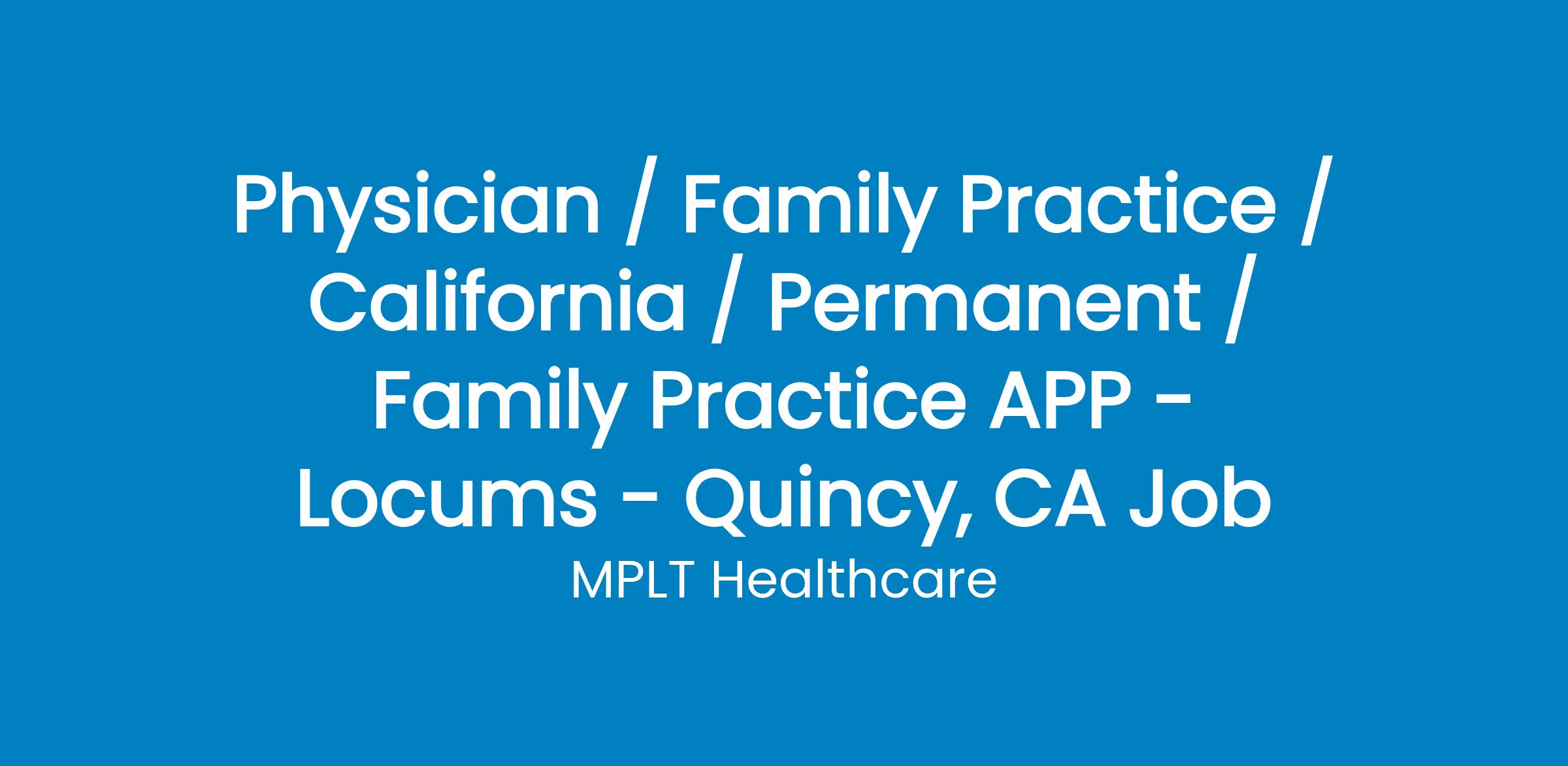 Physician / Family Practice / California / Permanent / Family Practice APP - Locums - Quincy, CA Job

MPLT Healthcare